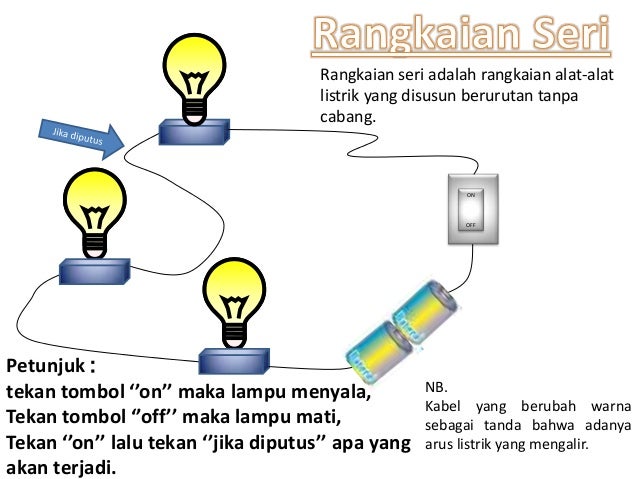 Rangkaian Seri

Rangkaian seri adalah rangkaian alat-alat listrik yang disusun berurutan tanpa cabang.

Jika diputus

ON

OFF

Petunjuk :
tekan tombol ‘’on’’ maka lampu menyala,
Tekan tombol “off’’ maka lampu mati,
Tekan ‘’on’’ lalu tekan ‘’jika diputus’’ apa yang akan terjadi.

NB.
Kabel yang berubah warna sebagai tanda bahwa adanya arus listrik yang mengalir.